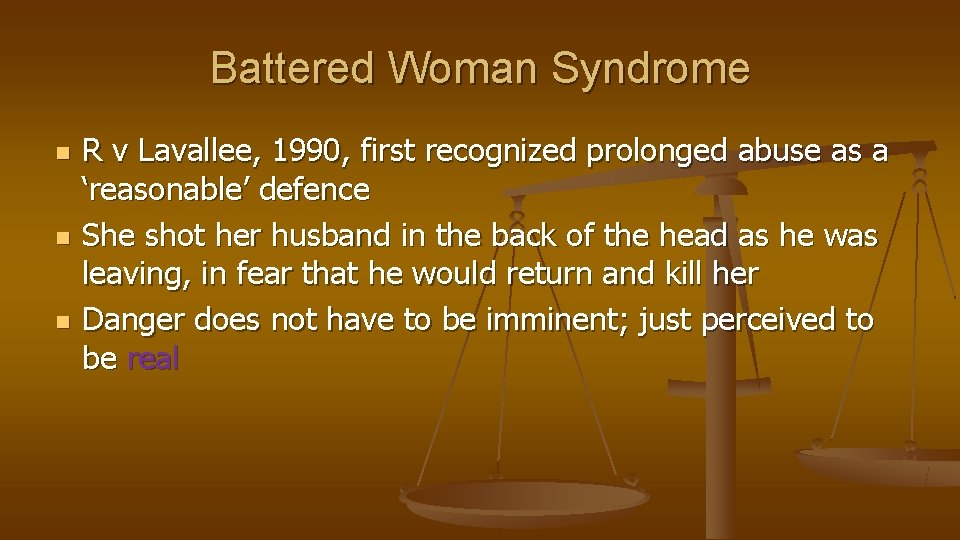 Battered Woman Syndrome

- R v Lavallee, 1990, first recognized prolonged abuse as a ‘reasonable’ defence
- She shot her husband in the back of the head as he was leaving, in fear that he would return and kill her
- Danger does not have to be imminent; just perceived to be real